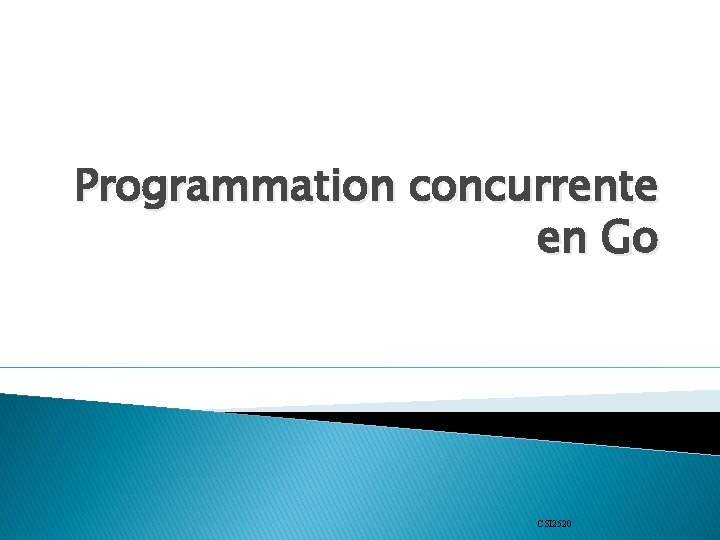 Programmation concurrente en Go

CSI2520